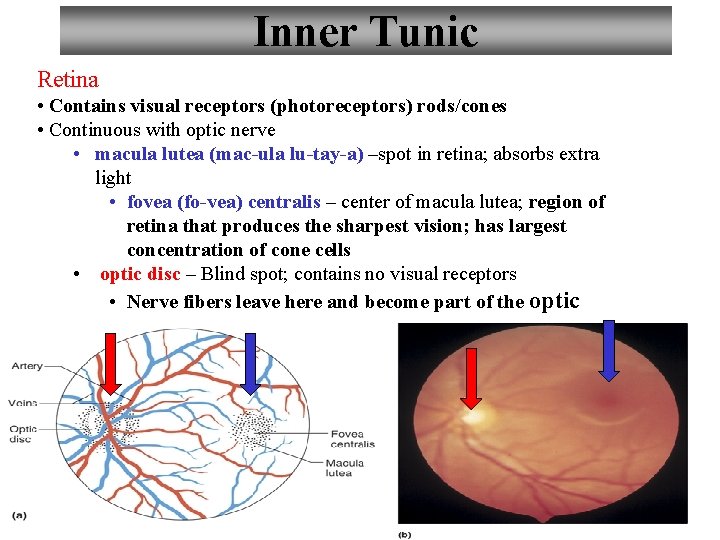 Inner Tunic

Retina

• Contains visual receptors (photoreceptors) rods/cones

• Continuous with optic nerve

• macula lutea (mac-ula lu-tay-a) –spot in retina; absorbs extra light

• fovea (fo-vea) centralis – center of macula lutea; region of retina that produces the sharpest vision; has largest concentration of cone cells

• optic disc – Blind spot; contains no visual receptors

• Nerve fibers leave here and become part of the optic

Artery

Veins

Optic disc

Fovea centralis

Macula lutea

(a)

(b)